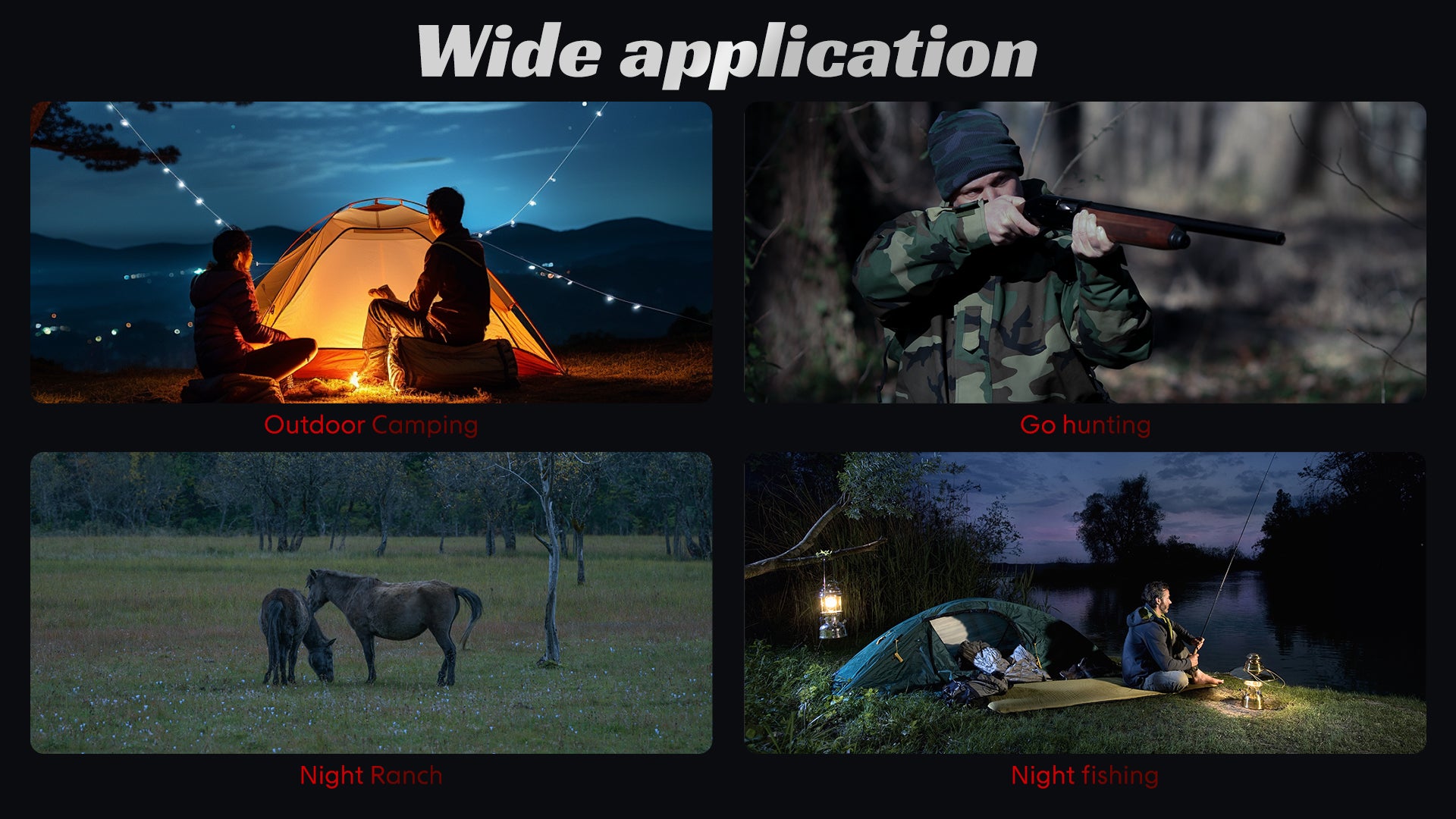 Wide application

Outdoor Camping

Go hunting

Night Ranch

Night fishing